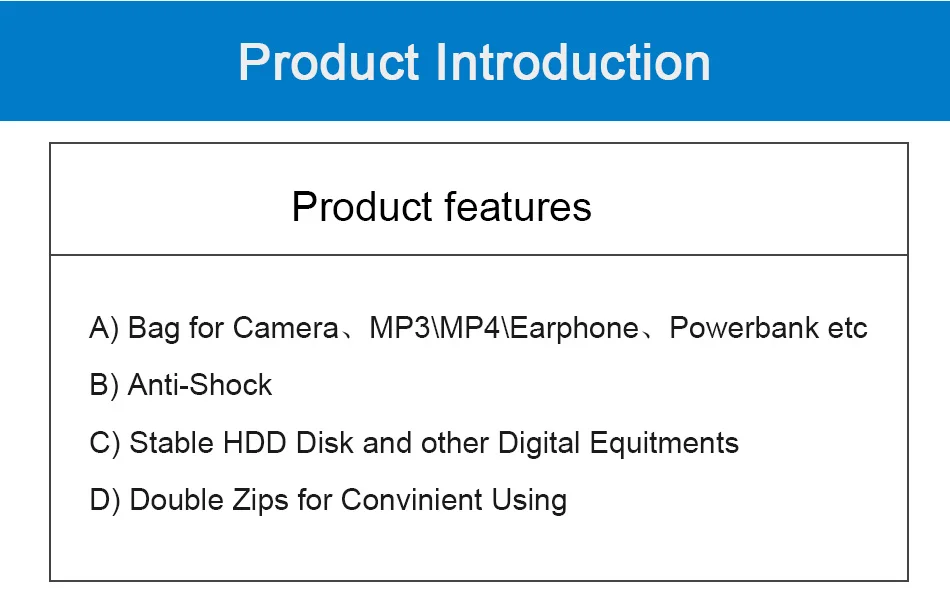 Product Introduction

Product features

A) Bag for Camera、MP3\MP4\Earphone、Powerbank etc

B) Anti-Shock

C) Stable HDD Disk and other Digital Equitments

D) Double Zips for Convinient Using